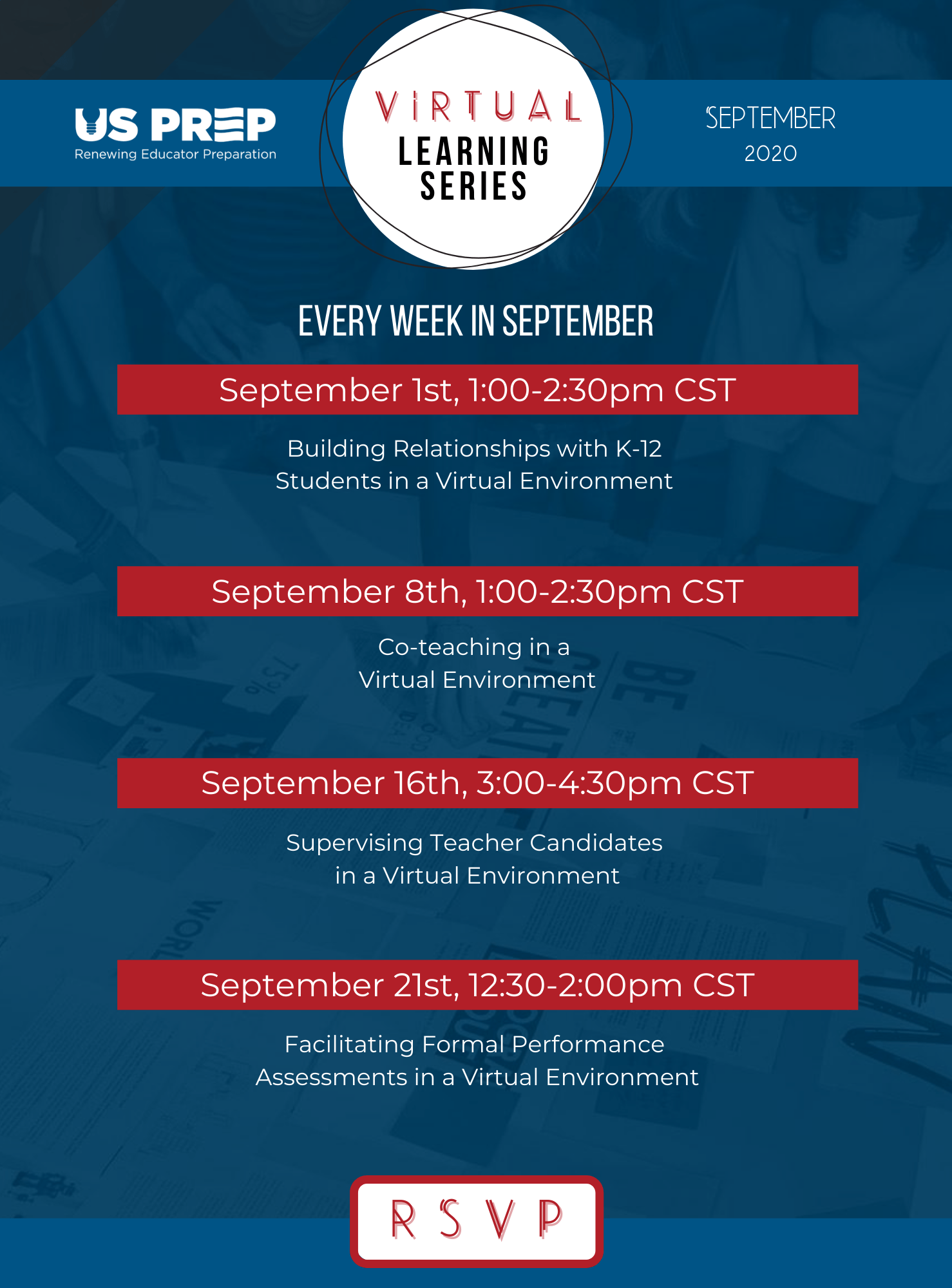 US PREP
Renewing Educator Preparation

VIRTUAL
LEARNING
SERIES

SEPTEMBER
2020

EVERY WEEK IN SEPTEMBER

September 1st, 1:00-2:30pm CST

Building Relationships with K-12 Students in a Virtual Environment

September 8th, 1:00-2:30pm CST

Co-teaching in a Virtual Environment

September 16th, 3:00-4:30pm CST

Supervising Teacher Candidates in a Virtual Environment

September 21st, 12:30-2:00pm CST

Facilitating Formal Performance Assessments in a Virtual Environment

RSVP